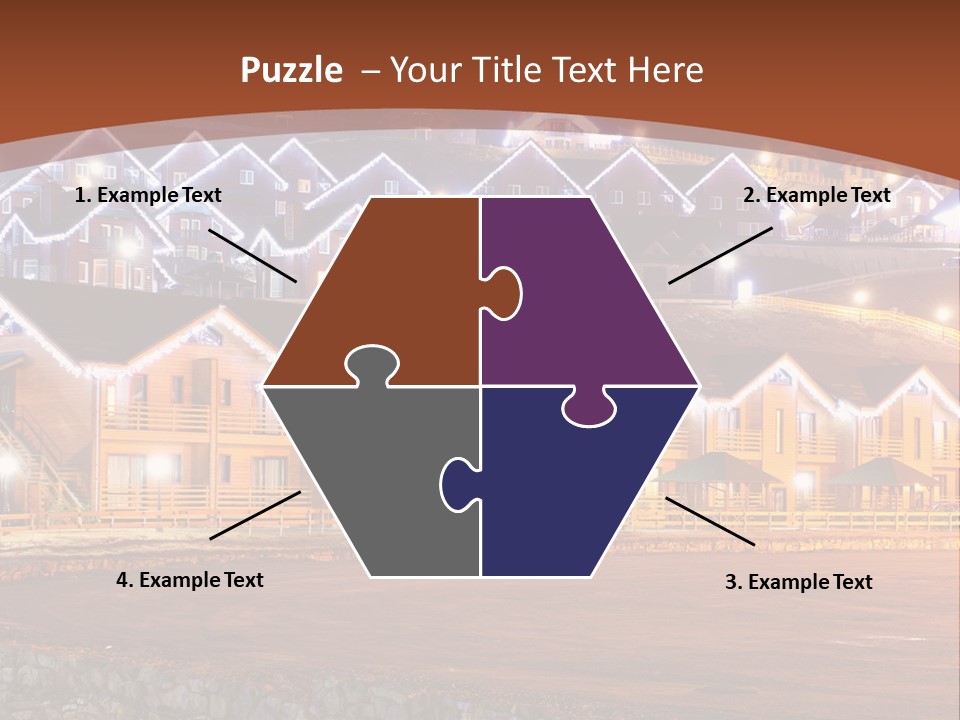 Puzzle – Your Title Text Here

1. Example Text

2. Example Text

4. Example Text

3. Example Text